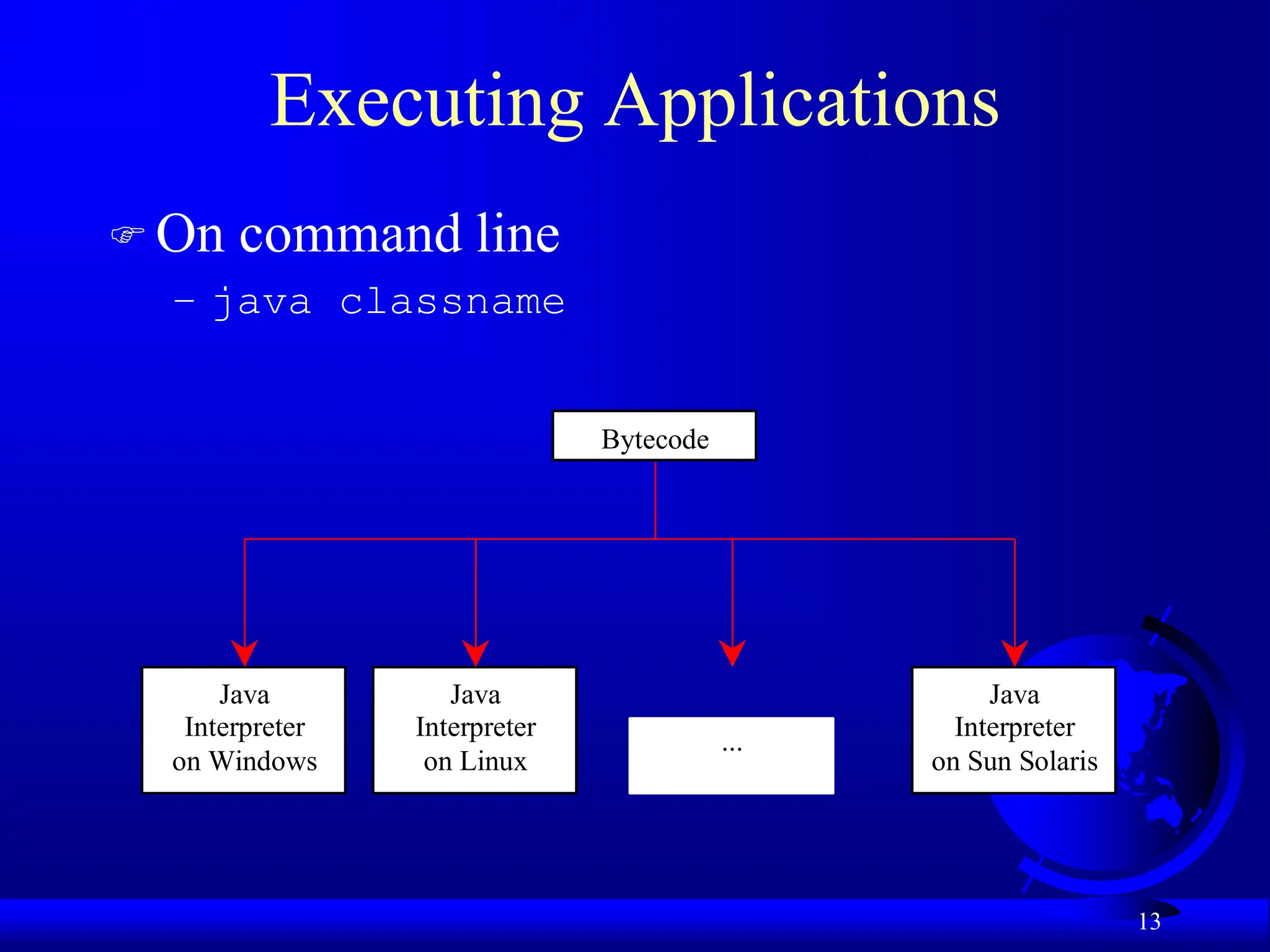 Executing Applications

☞ On command line

– java classname

Bytecode

Java Interpreter on Windows

Java Interpreter on Linux

...

Java Interpreter on Sun Solaris

13